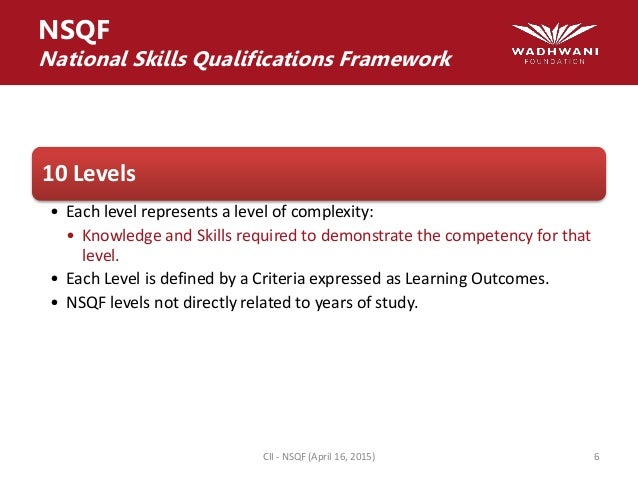 NSQF
National Skills Qualifications Framework

WADHWANI
FOUNDATION

10 Levels

• Each level represents a level of complexity:
• Knowledge and Skills required to demonstrate the competency for that level.
• Each Level is defined by a Criteria expressed as Learning Outcomes.
• NSQF levels not directly related to years of study.

CII - NSQF (April 16, 2015)

6